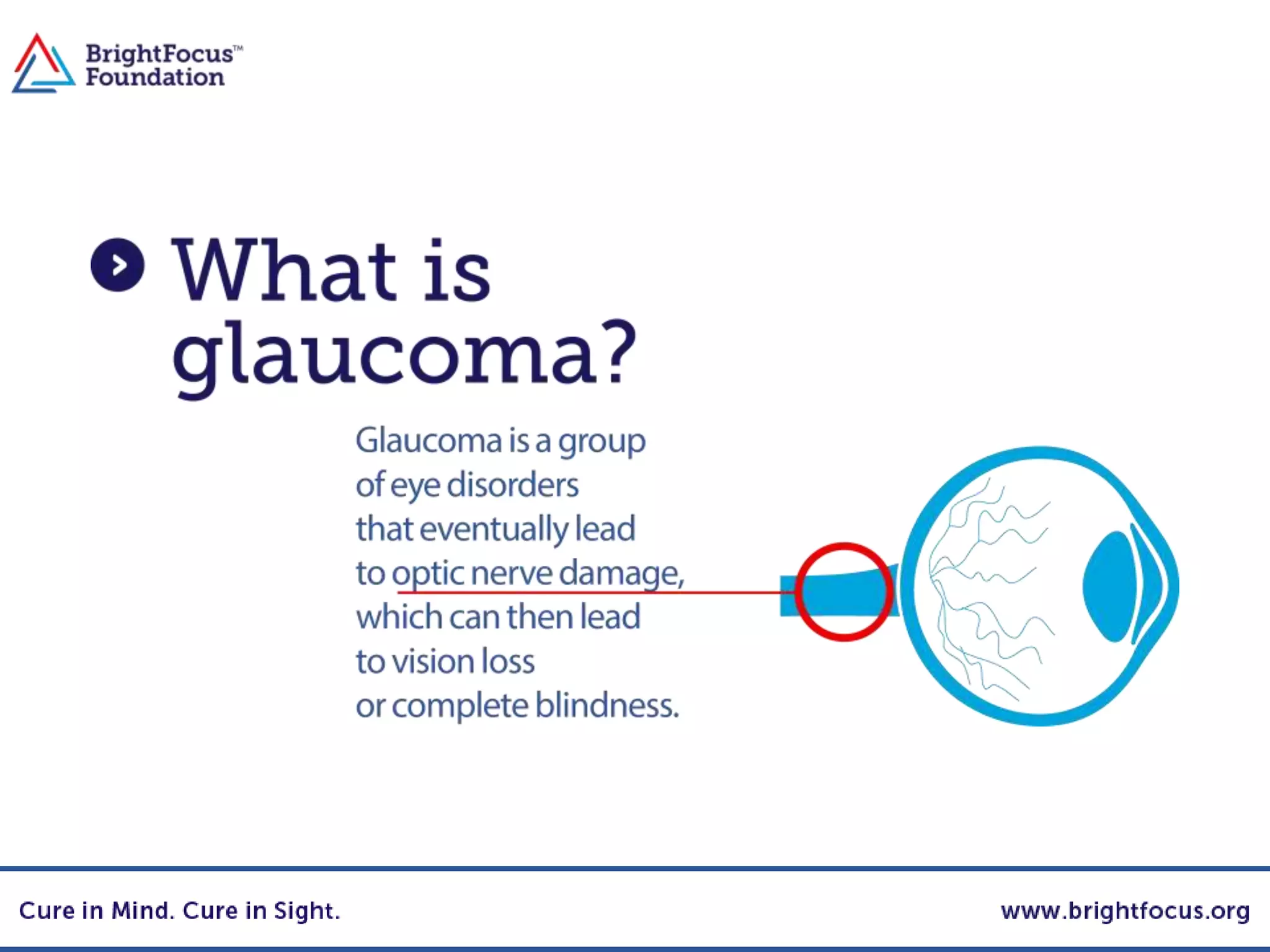 BrightFocus™ Foundation

What is glaucoma?

Glaucoma is a group of eye disorders that eventually lead to optic nerve damage, which can then lead to vision loss or complete blindness.

Cure in Mind. Cure in Sight.

www.brightfocus.org